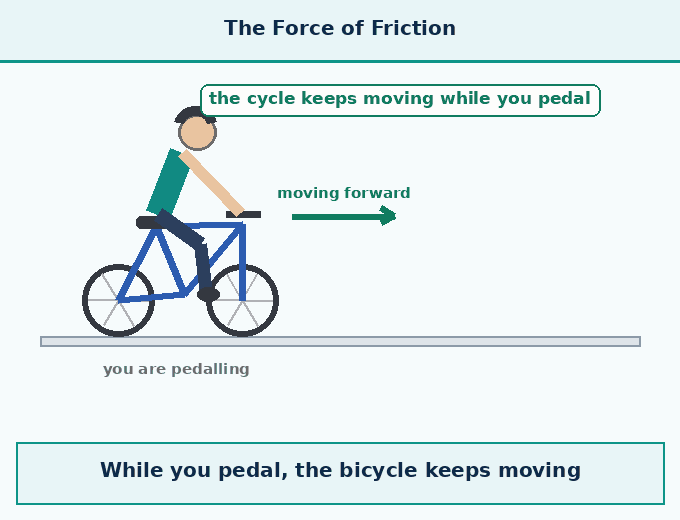 The Force of Friction

the cycle keeps moving while you pedal

moving forward

you are pedalling

While you pedal, the bicycle keeps moving